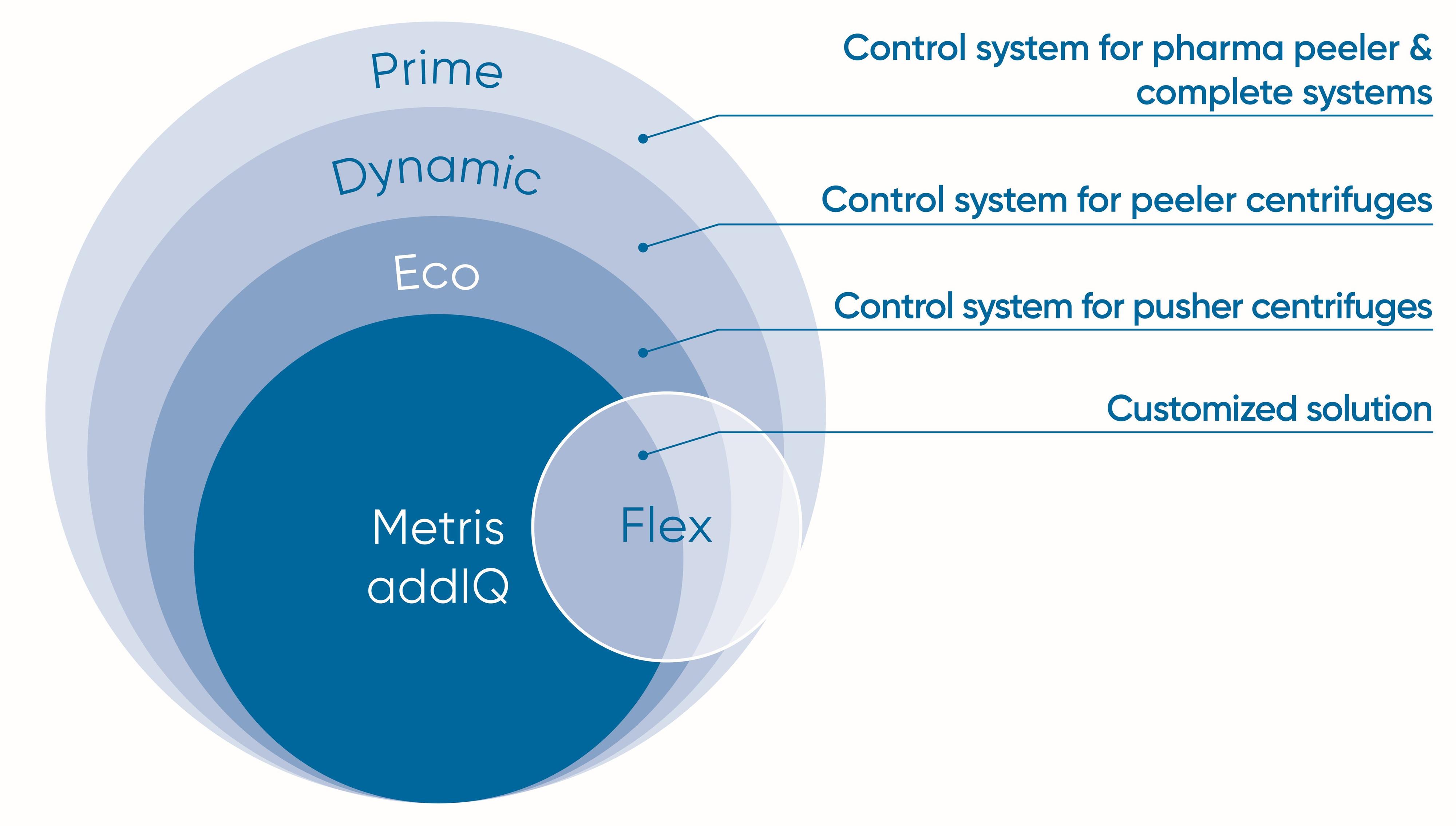 Prime

Dynamic

Eco

Metris addIQ

Flex

Control system for pharma peeler & complete systems

Control system for peeler centrifuges

Control system for pusher centrifuges

Customized solution